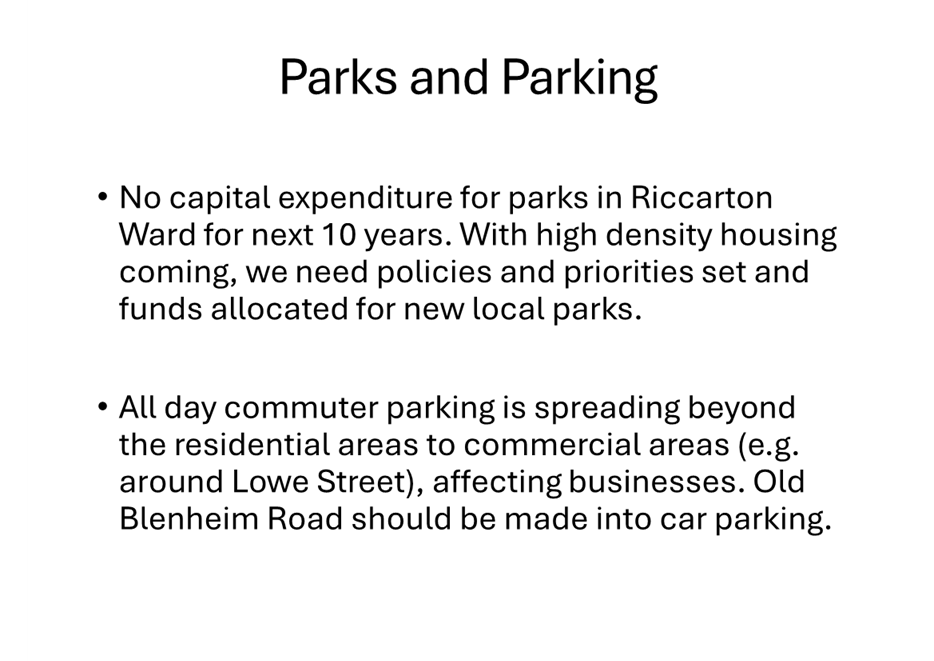 Parks and Parking

• No capital expenditure for parks in Riccarton Ward for next 10 years. With high density housing coming, we need policies and priorities set and funds allocated for new local parks.

• All day commuter parking is spreading beyond the residential areas to commercial areas (e.g. around Lowe Street), affecting businesses. Old Blenheim Road should be made into car parking.